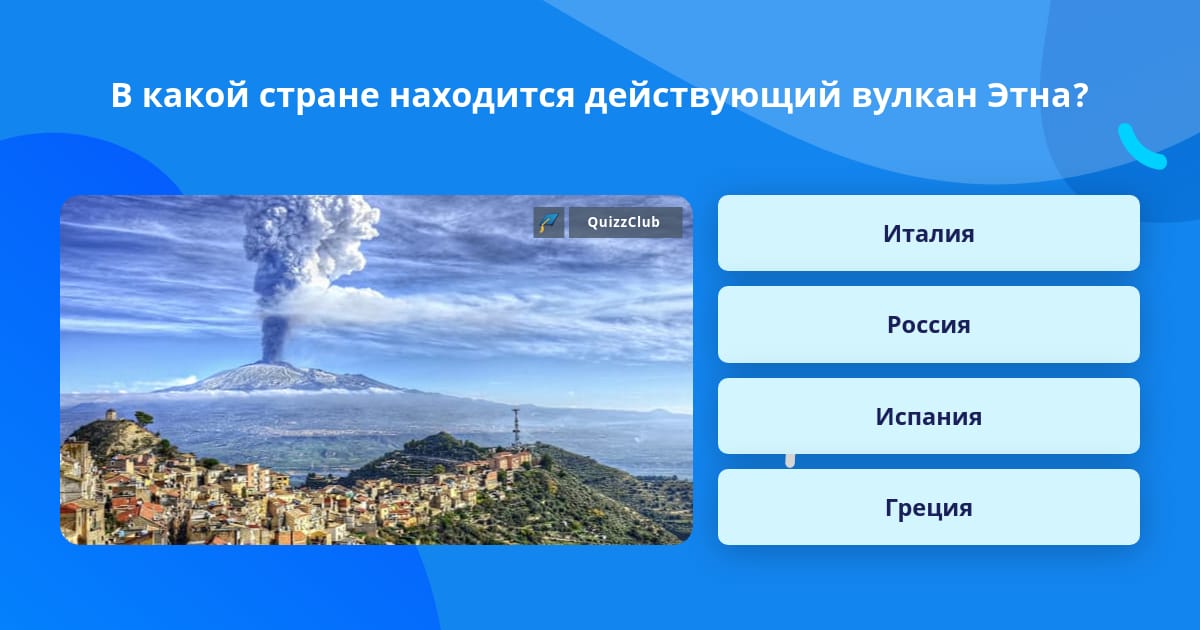 В какой стране находится действующий вулкан Этна?

QuizzClub

Италия

Россия

Испания

Греция